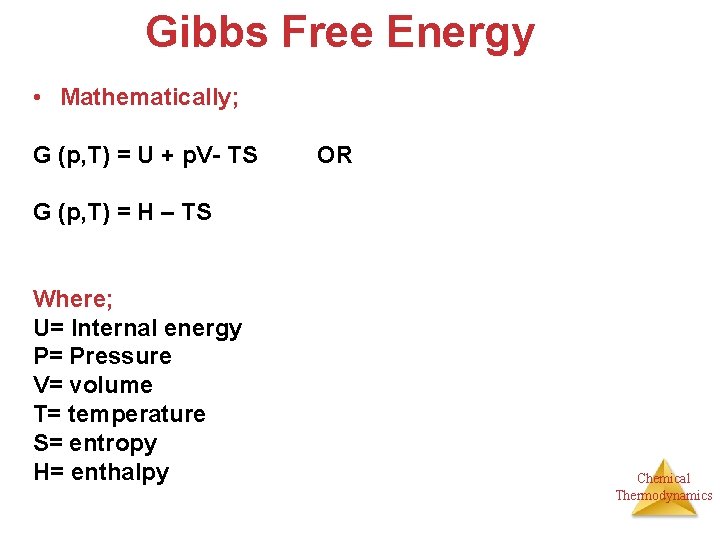 Gibbs Free Energy

• Mathematically;

G (p,T) = U + pV- TS OR

G (p,T) = H – TS

Where;
U= Internal energy
P= Pressure
V= volume
T= temperature
S= entropy
H= enthalpy

Chemical Thermodynamics